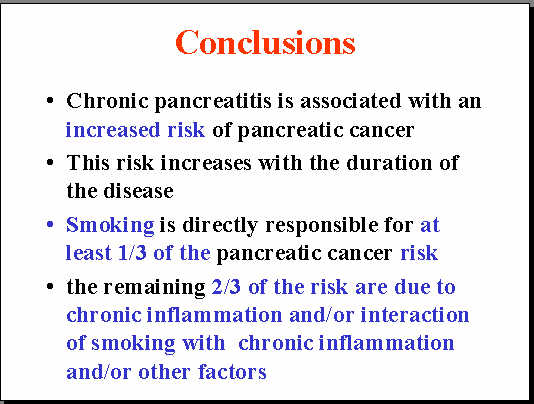 Conclusions

• Chronic pancreatitis is associated with an increased risk of pancreatic cancer

• This risk increases with the duration of the disease

• Smoking is directly responsible for at least 1/3 of the pancreatic cancer risk

• the remaining 2/3 of the risk are due to chronic inflammation and/or interaction of smoking with chronic inflammation and/or other factors